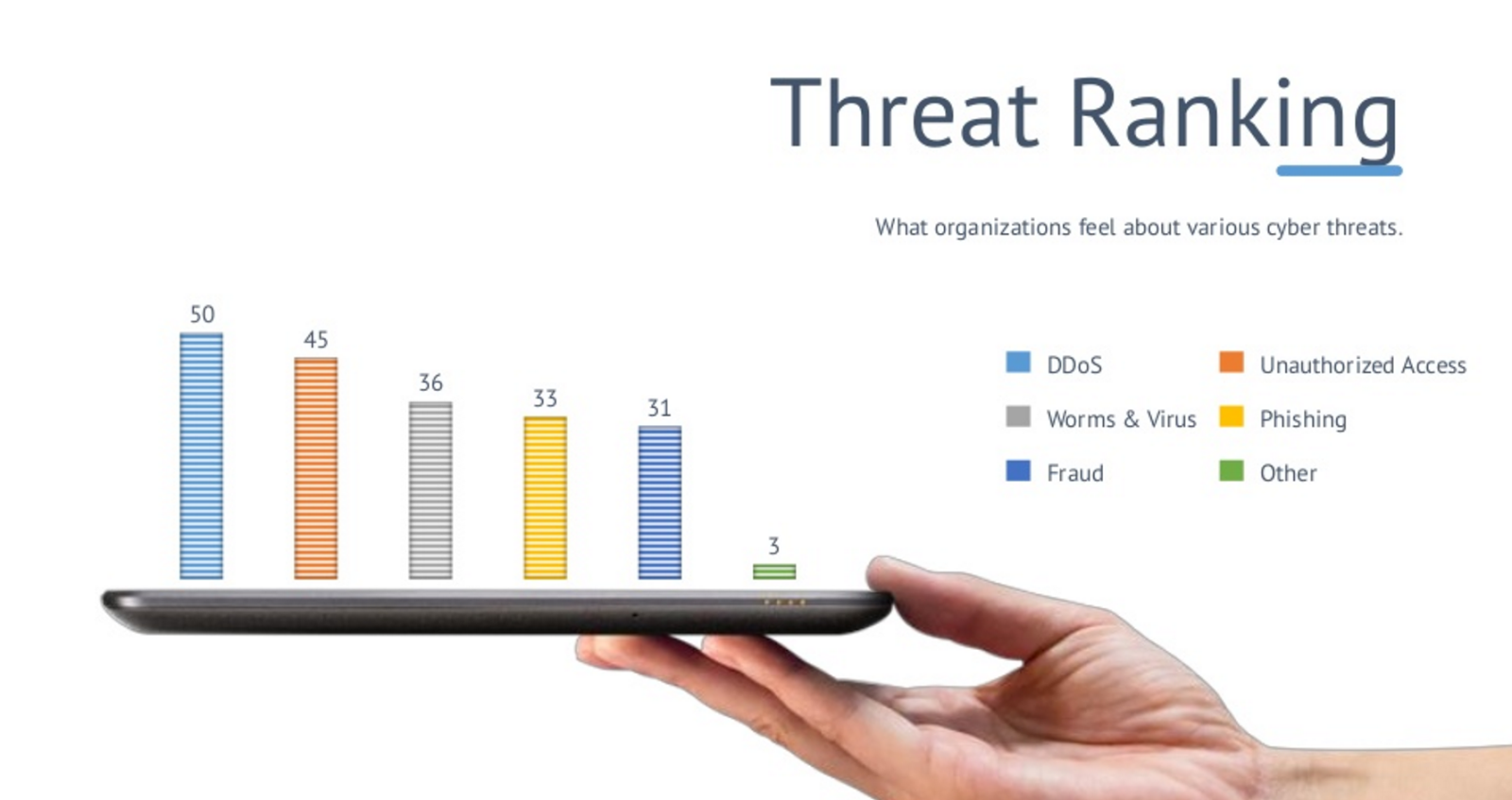 Threat Ranking

What organizations feel about various cyber threats.

50
45
36
33
31
3

DDoS
Unauthorized Access
Worms & Virus
Phishing
Fraud
Other